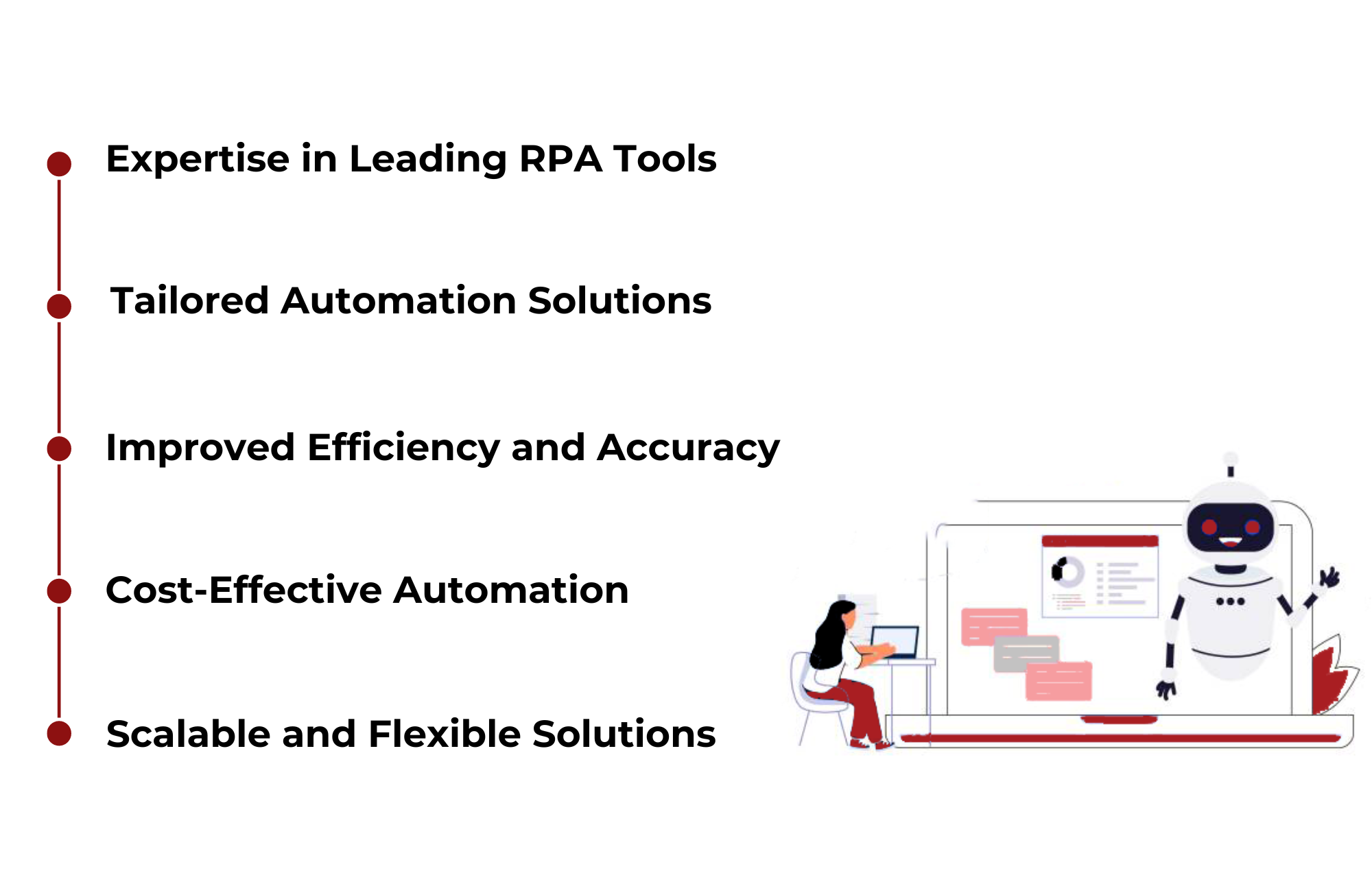 Expertise in Leading RPA Tools

Tailored Automation Solutions

Improved Efficiency and Accuracy

Cost-Effective Automation

Scalable and Flexible Solutions